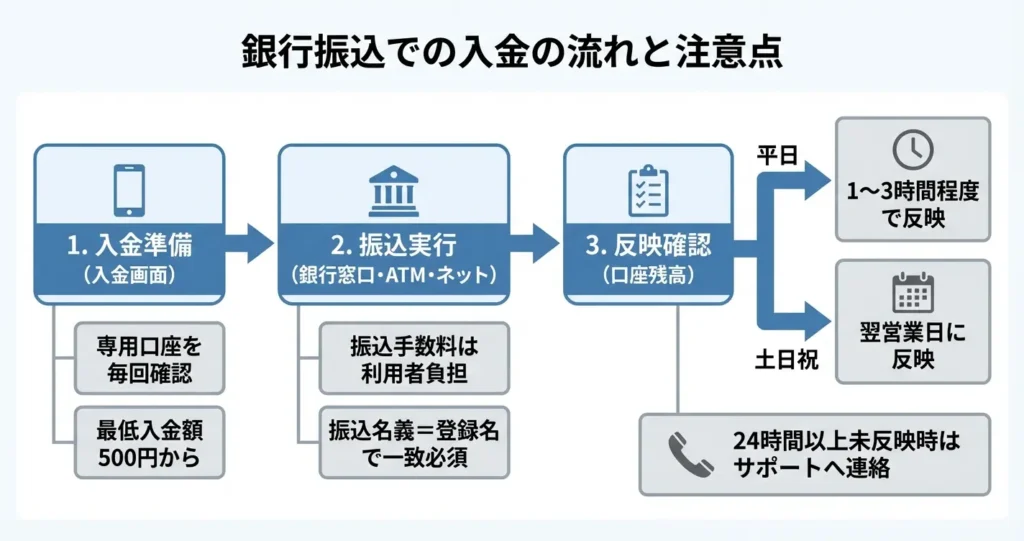 銀行振込での入金の流れと注意点

1. 入金準備
（入金画面）

専用口座を毎回確認

最低入金額500円から

2. 振込実行
（銀行窓口・ATM・ネット）

振込手数料は利用者負担

振込名義＝登録名で一致必須

3. 反映確認
（口座残高）

平日

1〜3時間程度で反映

土日祝

翌営業日に反映

24時間以上未反映時はサポートへ連絡